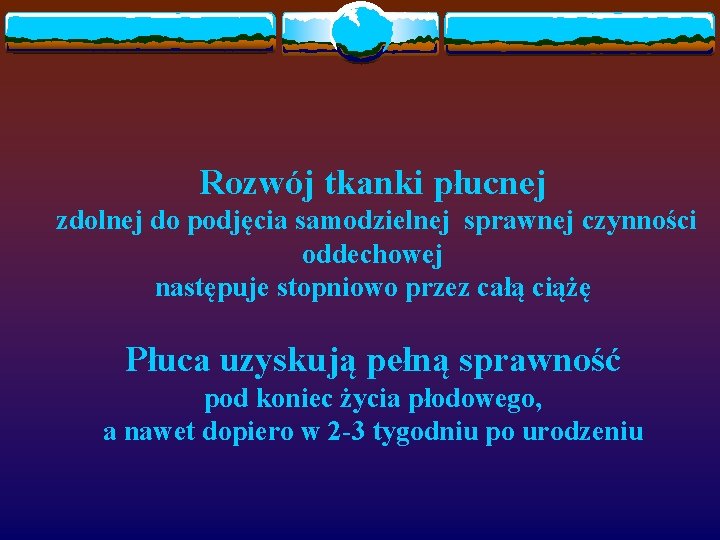 Rozwój tkanki płucnej
zdolnej do podjęcia samodzielnej sprawnej czynności oddechowej
następuje stopniowo przez całą ciążę

Płuca uzyskują pełną sprawność
pod koniec życia płodowego,
a nawet dopiero w 2-3 tygodniu po urodzeniu